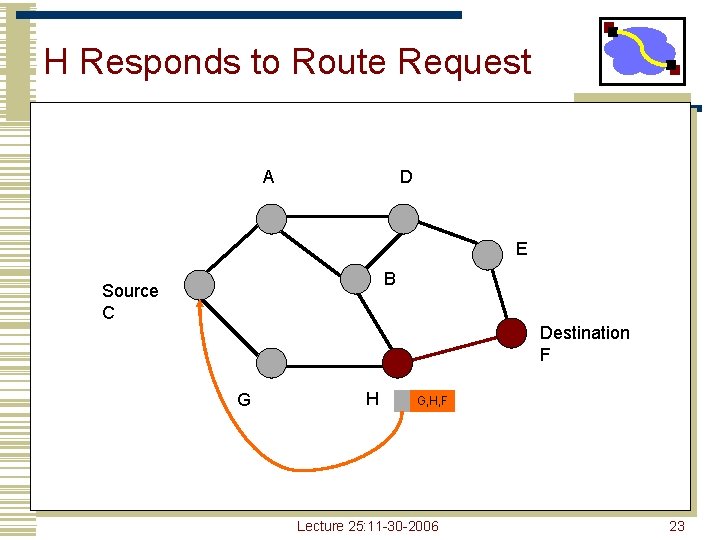 H Responds to Route Request

A

D

E

B

Source
C

Destination
F

G

H

G,H,F

Lecture 25:11-30-2006

23